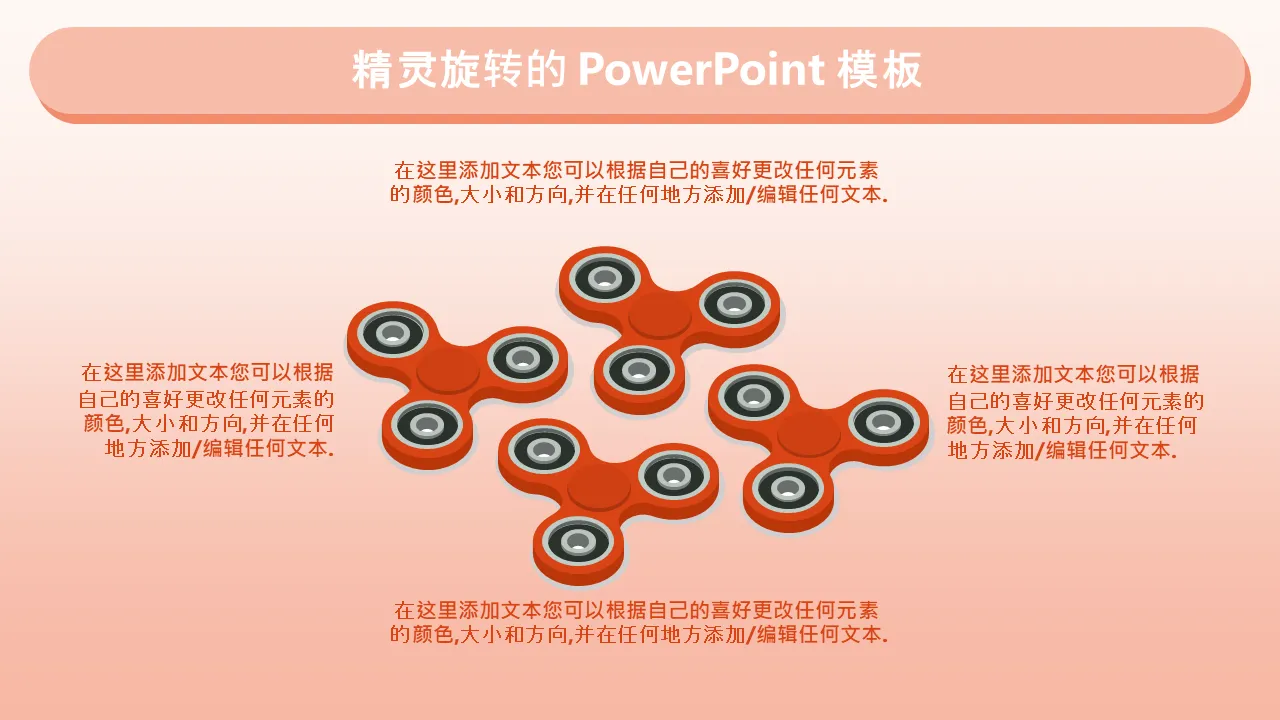 精灵旋转的 PowerPoint 模板

在这里添加文本您可以根据自己的喜好更改任何元素的颜色,大小和方向,并在任何地方添加/编辑任何文本.

在这里添加文本您可以根据自己的喜好更改任何元素的颜色,大小和方向,并在任何地方添加/编辑任何文本.

在这里添加文本您可以根据自己的喜好更改任何元素的颜色,大小和方向,并在任何地方添加/编辑任何文本.

在这里添加文本您可以根据自己的喜好更改任何元素的颜色,大小和方向,并在任何地方添加/编辑任何文本.